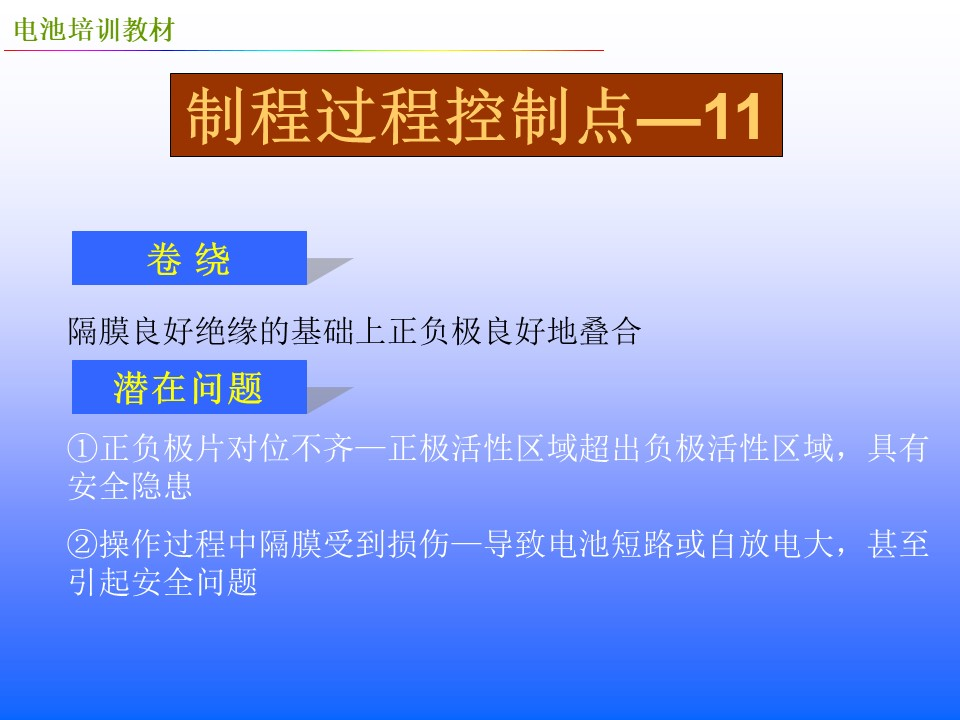 电池培训教材

制程过程控制点—11

卷 绕

隔膜良好绝缘的基础上正负极良好地叠合

潜在问题

①正负极片对位不齐—正极活性区域超出负极活性区域，具有安全隐患

②操作过程中隔膜受到损伤—导致电池短路或自放电大，甚至引起安全问题